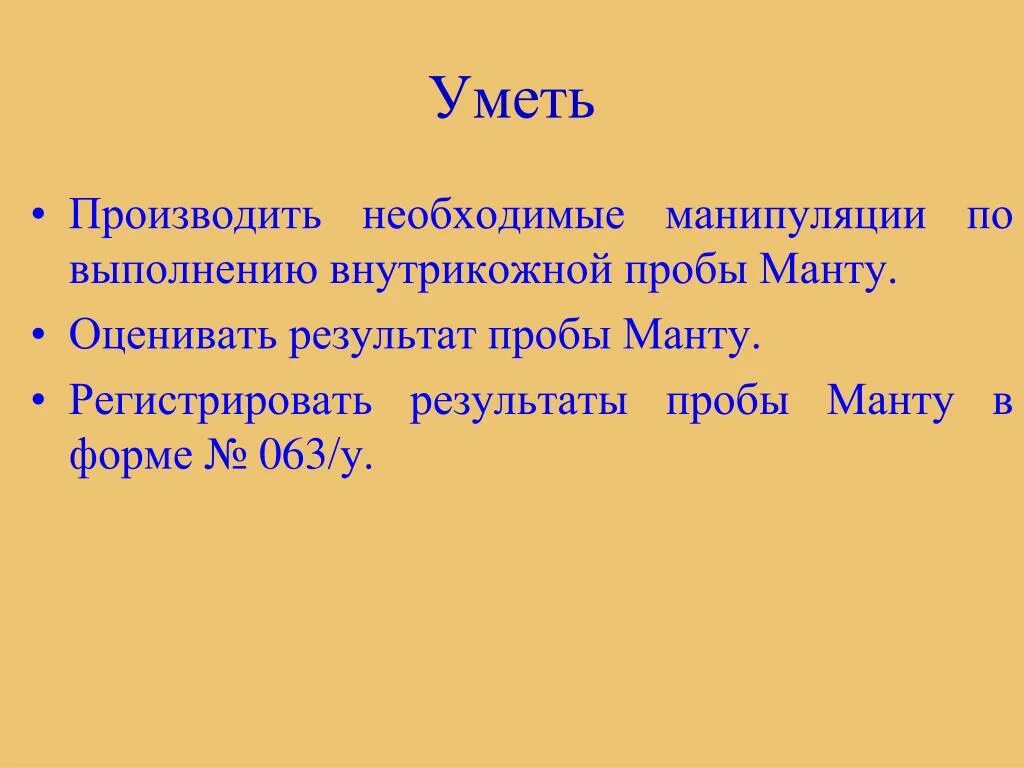 Уметь

• Производить необходимые манипуляции по выполнению внутрикожной пробы Манту.

• Оценивать результат пробы Манту.

• Регистрировать результаты пробы Манту в форме № 063/у.